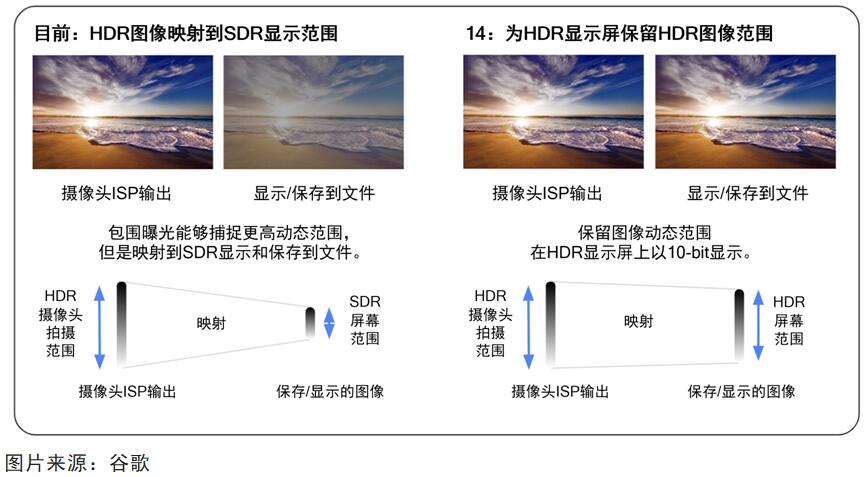 目前：HDR图像映射到SDR显示范围

摄像头ISP输出

显示/保存到文件

包围曝光能够捕捉更高动态范围，但是映射到SDR显示和保存到文件。

HDR
摄像头
拍摄
范围

映射

SDR
屏幕
范围

摄像头ISP输出

保存/显示的图像

14：为HDR显示屏保留HDR图像范围

摄像头ISP输出

显示/保存到文件

保留图像动态范围
在HDR显示屏上以10-bit显示。

HDR
摄像头
拍摄
范围

映射

HDR
屏幕
范围

摄像头ISP输出

保存/显示的图像

图片来源：谷歌